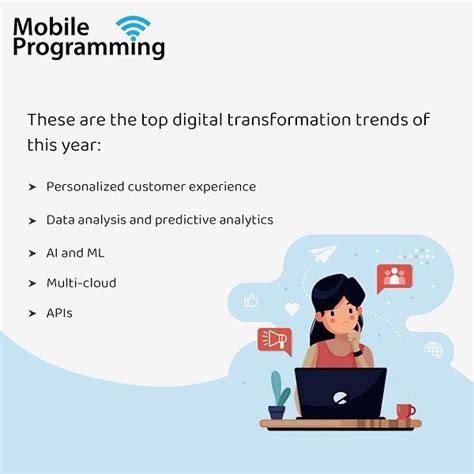 Mobile Programming

These are the top digital transformation trends of this year:

➤ Personalized customer experience

➤ Data analysis and predictive analytics

➤ AI and ML

➤ Multi-cloud

➤ APIs